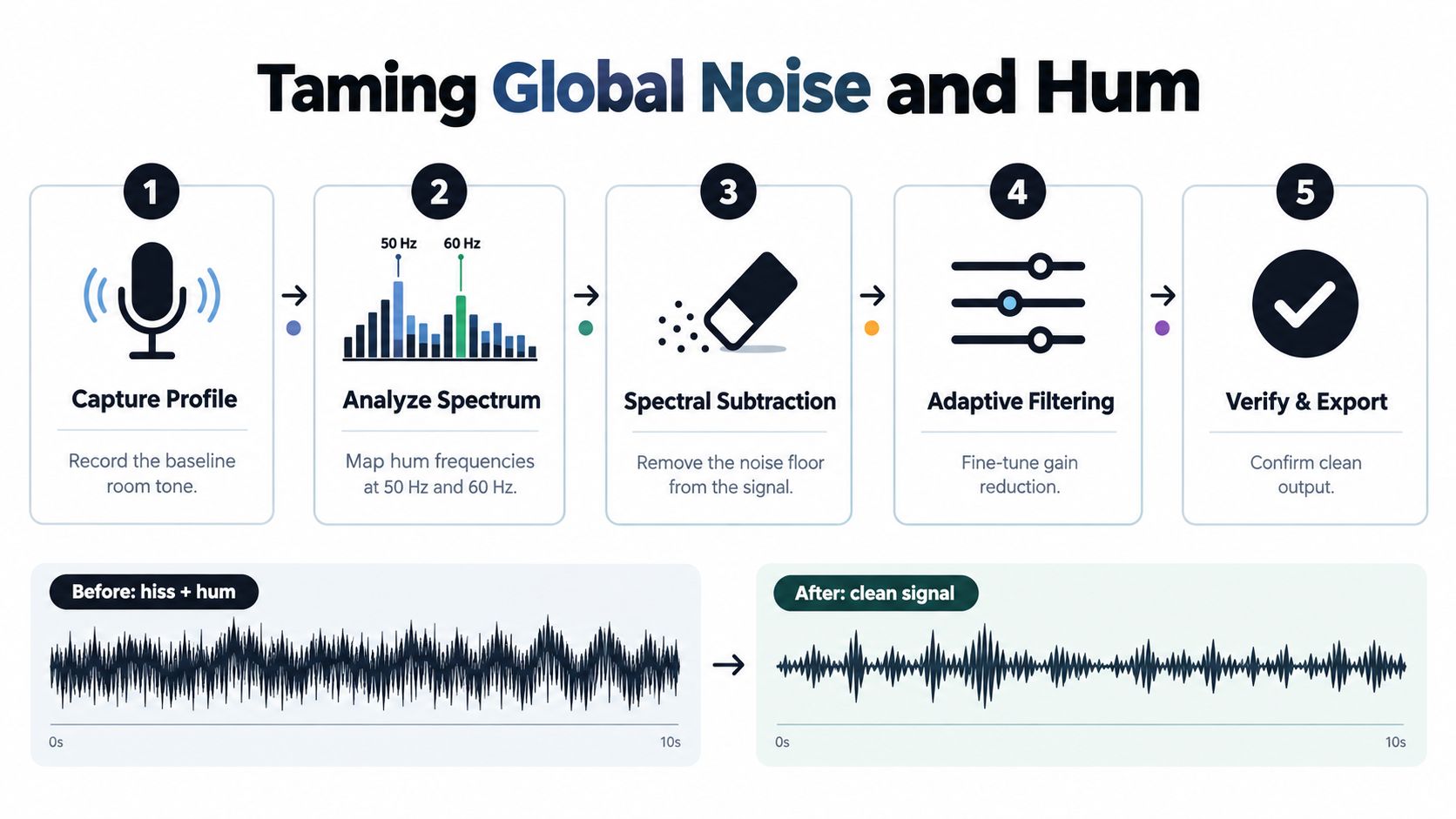 Taming Global Noise and Hum

1
Capture Profile
Record the baseline room tone.

2
50 Hz
60 Hz
Analyze Spectrum
Map hum frequencies at 50 Hz and 60 Hz.

3
Spectral Subtraction
Remove the noise floor from the signal.

4
Adaptive Filtering
Fine-tune gain reduction.

5
Verify & Export
Confirm clean output.

Before: hiss + hum
0s
10s

After: clean signal
0s
10s